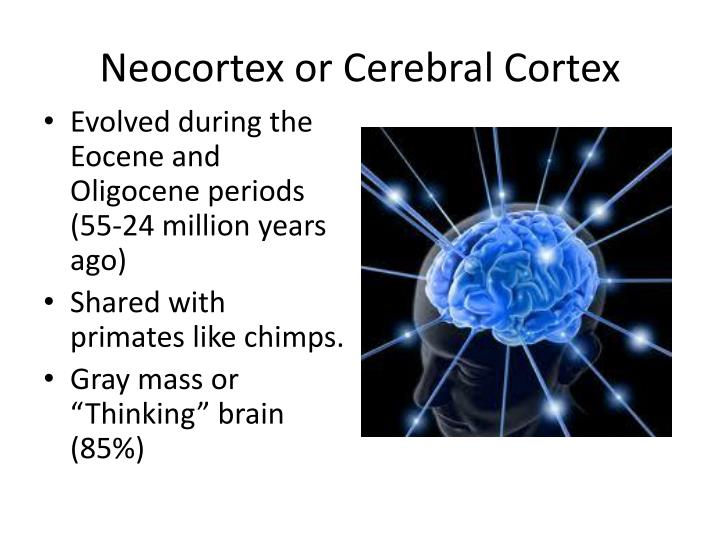 Neocortex or Cerebral Cortex

• Evolved during the Eocene and Oligocene periods (55-24 million years ago)
• Shared with primates like chimps.
• Gray mass or “Thinking” brain (85%)